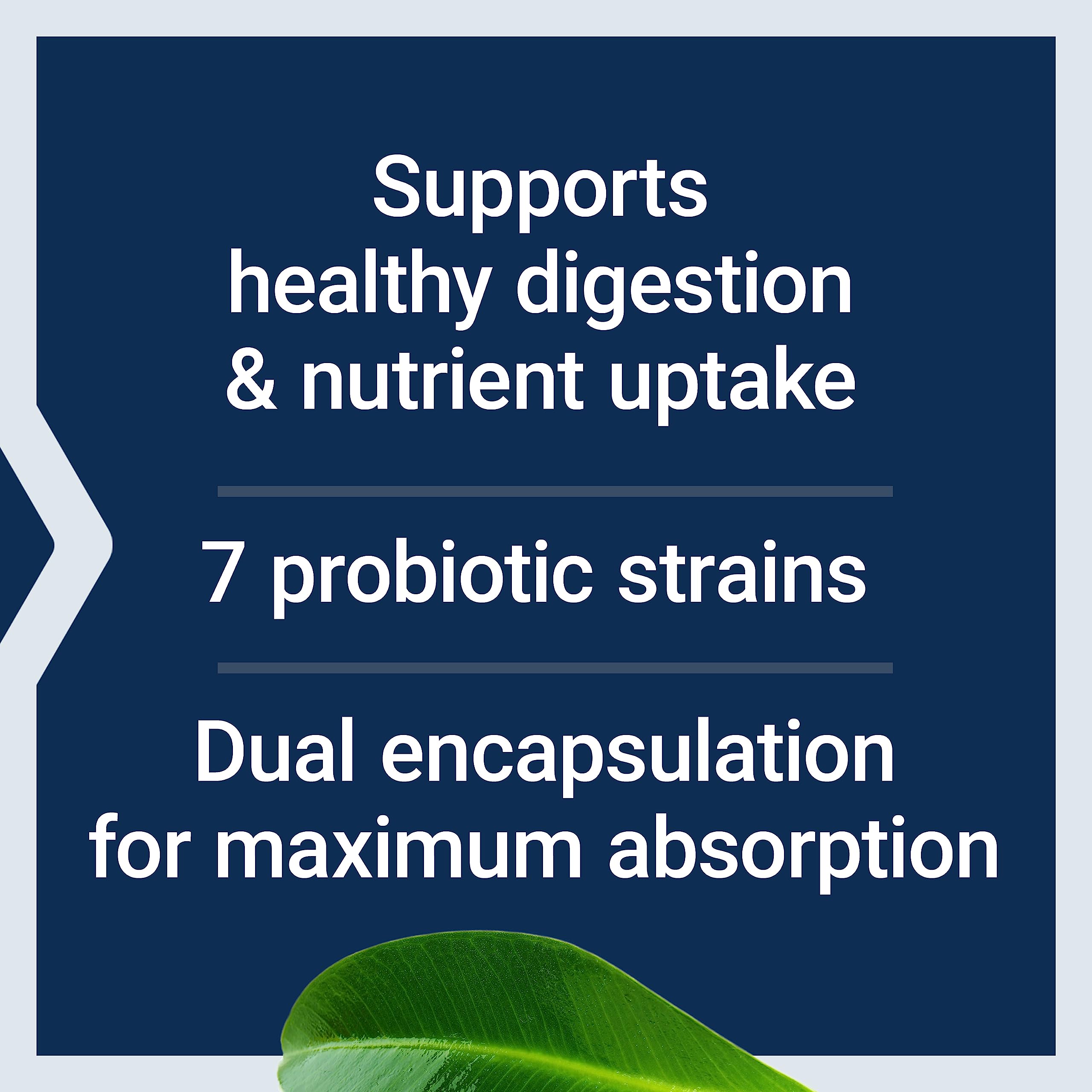 Supports healthy digestion & nutrient uptake

7 probiotic strains

Dual encapsulation for maximum absorption